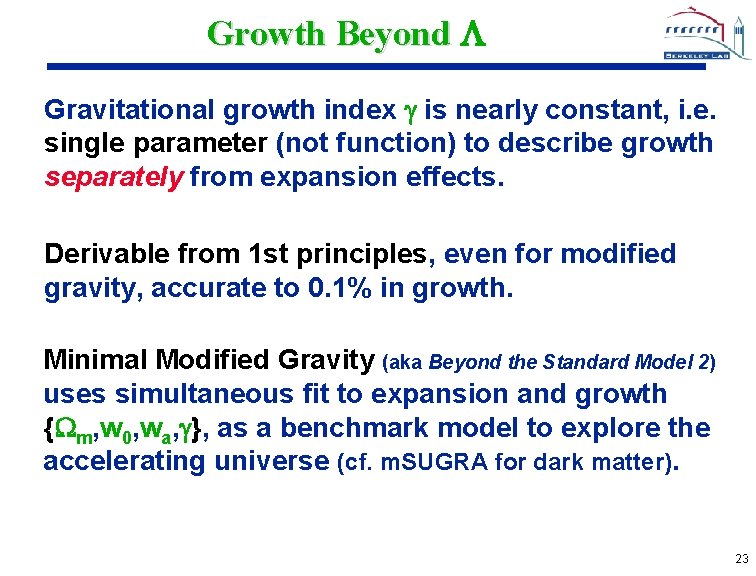 Growth Beyond $\Lambda$

BERKELEY LAB

Gravitational growth index $\gamma$ is nearly constant, i.e. single parameter (not function) to describe growth separately from expansion effects.

Derivable from 1st principles, even for modified gravity, accurate to 0.1% in growth.

Minimal Modified Gravity (aka Beyond the Standard Model 2) uses simultaneous fit to expansion and growth $\{\Omega_m, w_0, w_a, \gamma\}$, as a benchmark model to explore the accelerating universe (cf. mSUGRA for dark matter).

23